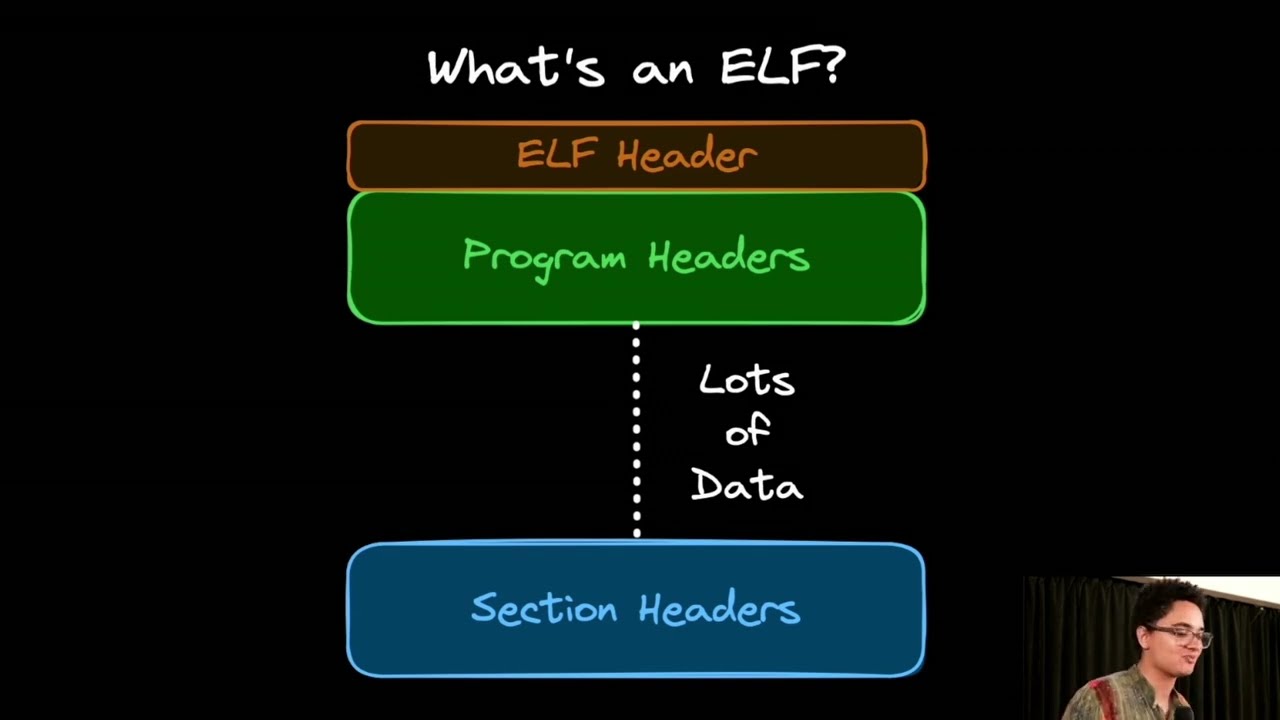 What's an ELF?

ELF Header

Program Headers

Lots of Data

Section Headers